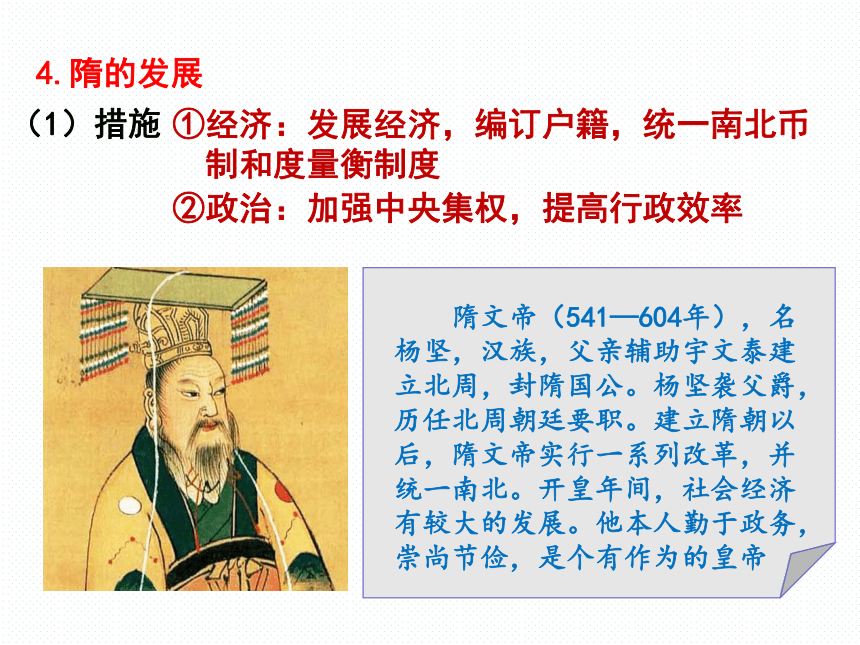 4. 隋的发展

（1）措施 ①经济：发展经济，编订户籍，统一南北币制和度量衡制度

②政治：加强中央集权，提高行政效率

隋文帝（541—604年），名杨坚，汉族，父亲辅助宇文泰建立北周，封隋国公。杨坚袭父爵，历任北周朝廷要职。建立隋朝以后，隋文帝实行一系列改革，并统一南北。开皇年间，社会经济有较大的发展。他本人勤于政务，崇尚节俭，是个有作为的皇帝